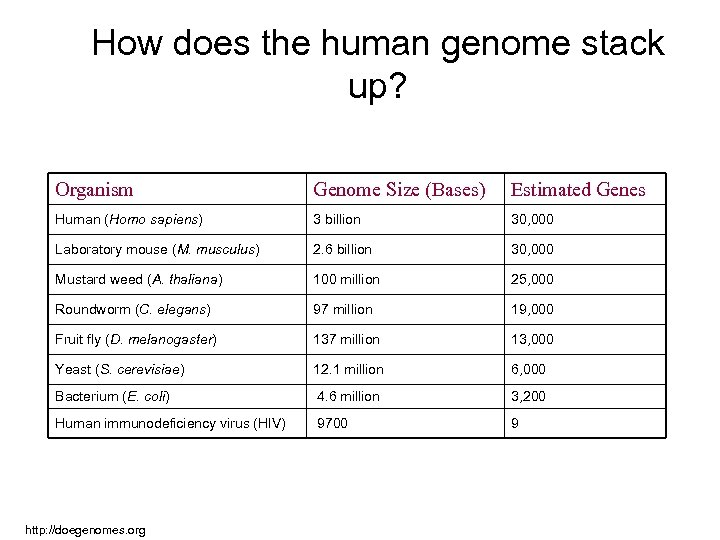 How does the human genome stack up?

| Organism | Genome Size (Bases) | Estimated Genes |
|---|---|---|
| Human (Homo sapiens) | 3 billion | 30,000 |
| Laboratory mouse (M. musculus) | 2.6 billion | 30,000 |
| Mustard weed (A. thaliana) | 100 million | 25,000 |
| Roundworm (C. elegans) | 97 million | 19,000 |
| Fruit fly (D. melanogaster) | 137 million | 13,000 |
| Yeast (S. cerevisiae) | 12.1 million | 6,000 |
| Bacterium (E. coli) | 4.6 million | 3,200 |
| Human immunodeficiency virus (HIV) | 9700 | 9 |

http://doegenomes.org